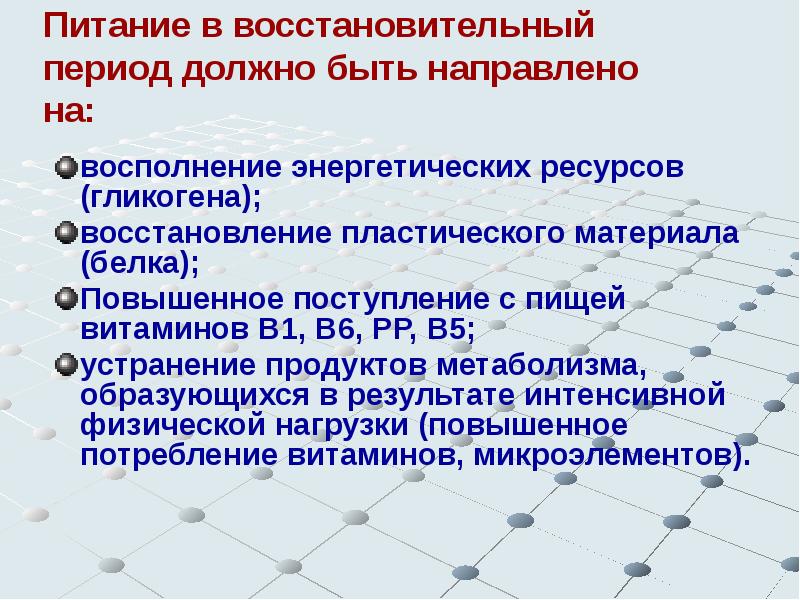 Питание в восстановительный период должно быть направлено на:

восполнение энергетических ресурсов (гликогена);

восстановление пластического материала (белка);

Повышенное поступление с пищей витаминов В1, В6, РР, В5;

устранение продуктов метаболизма, образующихся в результате интенсивной физической нагрузки (повышенное потребление витаминов, микроэлементов).